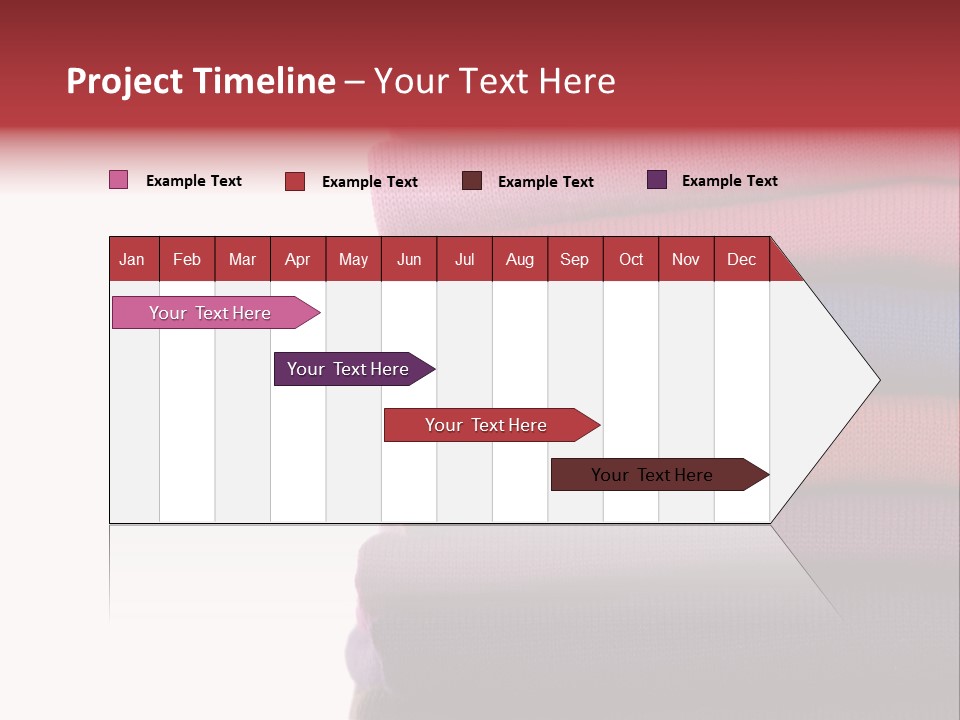 Project Timeline – Your Text Here

Example Text
Example Text
Example Text
Example Text

| Jan | Feb | Mar | Apr | May | Jun | Jul | Aug | Sep | Oct | Nov | Dec |
|---|---|---|---|---|---|---|---|---|---|---|---|

Your Text Here

Your Text Here

Your Text Here

Your Text Here